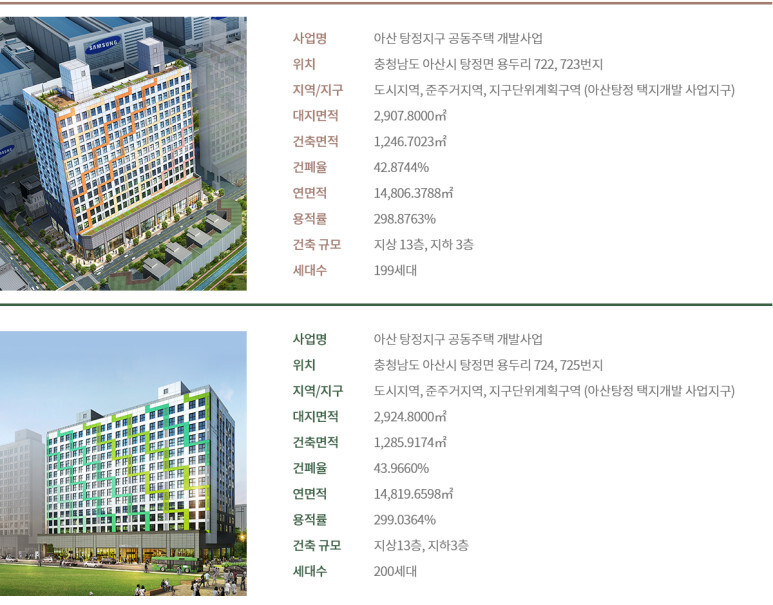 SAMSUNG

| 사업명 | 아산 탕정지구 공동주택 개발사업 |
|---|---|
| 위치 | 충청남도 아산시 탕정면 용두리 722, 723번지 |
| 지역/지구 | 도시지역, 준주거지역, 지구단위계획구역 (아산탕정 택지개발 사업지구) |
| 대지면적 | 2,907.8000㎡ |
| 건축면적 | 1,246.7023㎡ |
| 건폐율 | 42.8744% |
| 연면적 | 14,806.3788㎡ |
| 용적률 | 298.8763% |
| 건축 규모 | 지상 13층, 지하 3층 |
| 세대수 | 199세대 |

| 사업명 | 아산 탕정지구 공동주택 개발사업 |
|---|---|
| 위치 | 충청남도 아산시 탕정면 용두리 724, 725번지 |
| 지역/지구 | 도시지역, 준주거지역, 지구단위계획구역 (아산탕정 택지개발 사업지구) |
| 대지면적 | 2,924.8000㎡ |
| 건축면적 | 1,285.9174㎡ |
| 건폐율 | 43.9660% |
| 연면적 | 14,819.6598㎡ |
| 용적률 | 299.0364% |
| 건축 규모 | 지상13층, 지하3층 |
| 세대수 | 200세대 |